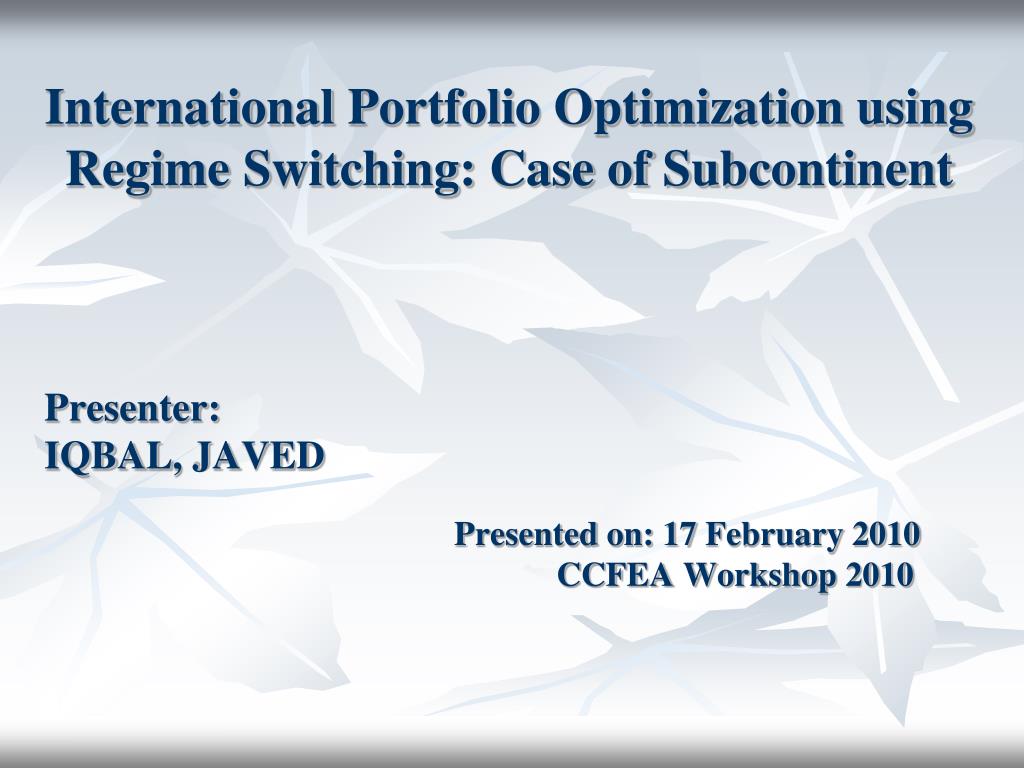 International Portfolio Optimization using Regime Switching: Case of Subcontinent

Presenter:
IQBAL, JAVED

Presented on: 17 February 2010
CCFEA Workshop 2010